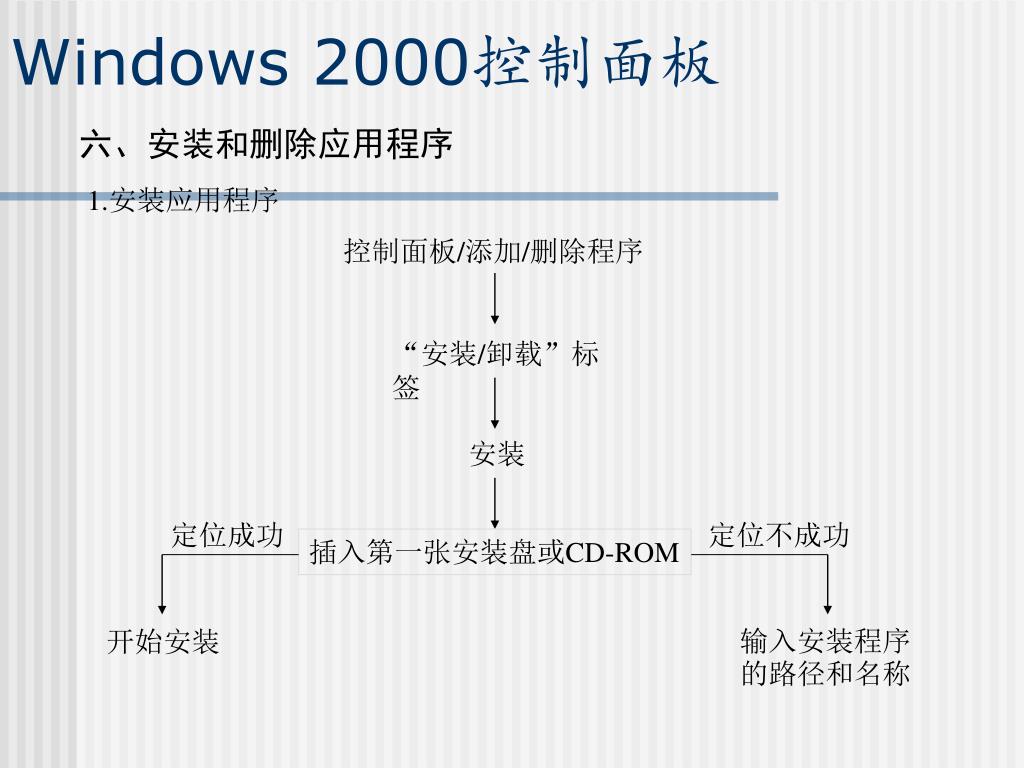 Windows 2000控制面板

六、安装和删除应用程序

1.安装应用程序

控制面板/添加/删除程序

“安装/卸载”标签

安装

定位成功

插入第一张安装盘或CD-ROM

定位不成功

开始安装

输入安装程序的路径和名称